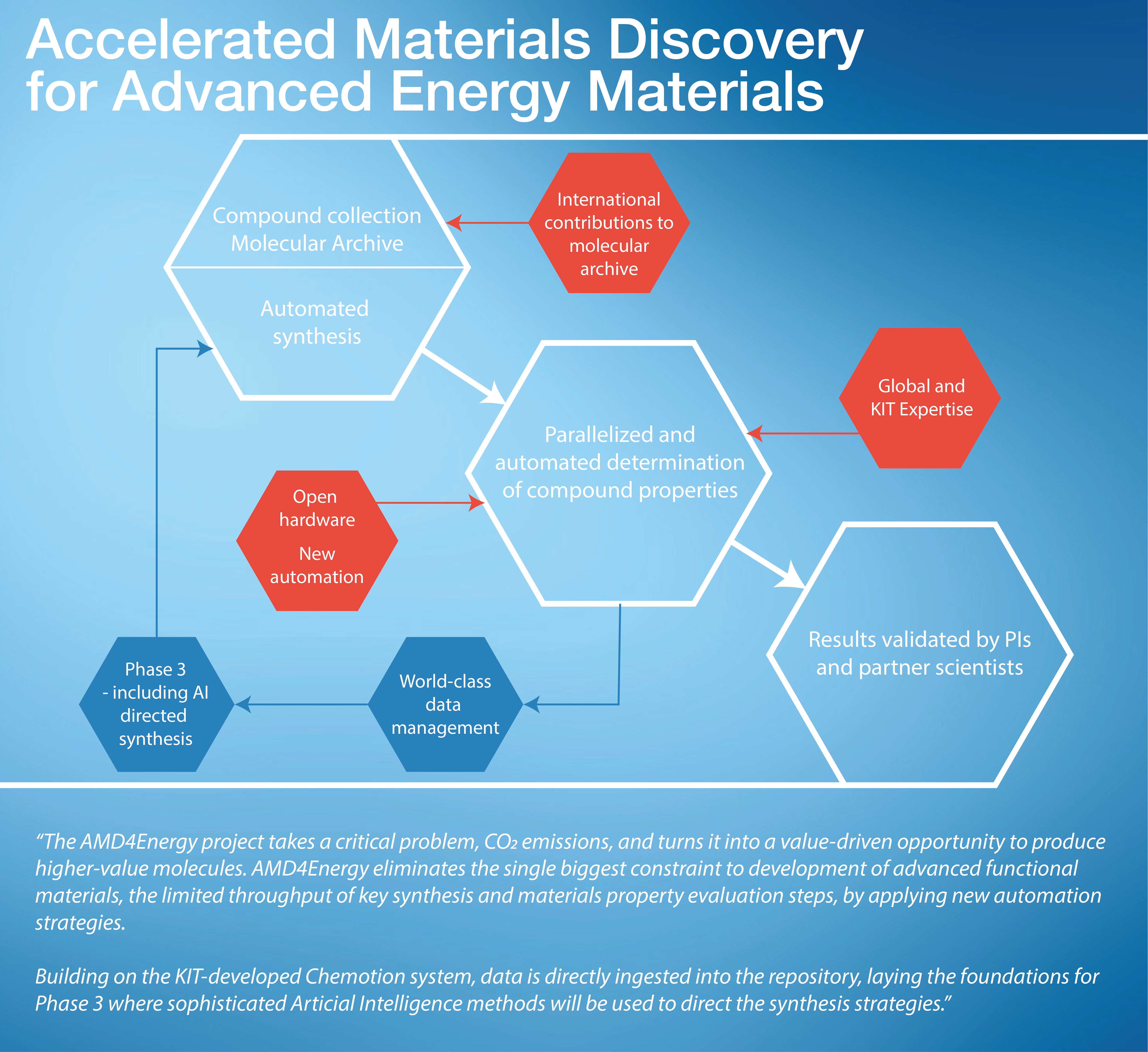 Accelerated Materials Discovery for Advanced Energy Materials

Compound collection Molecular Archive

Automated synthesis

International contributions to molecular archive

Global and KIT Expertise

Parallelized and automated determination of compound properties

Open hardware

New automation

Results validated by PIs and partner scientists

Phase 3 - including AI directed synthesis

World-class data management

“The AMD4Energy project takes a critical problem, $CO_2$ emissions, and turns it into a value-driven opportunity to produce higher-value molecules. AMD4Energy eliminates the single biggest constraint to development of advanced functional materials, the limited throughput of key synthesis and materials property evaluation steps, by applying new automation strategies.

Building on the KIT-developed Chemotion system, data is directly ingested into the repository, laying the foundations for Phase 3 where sophisticated Articial Intelligence methods will be used to direct the synthesis strategies.”